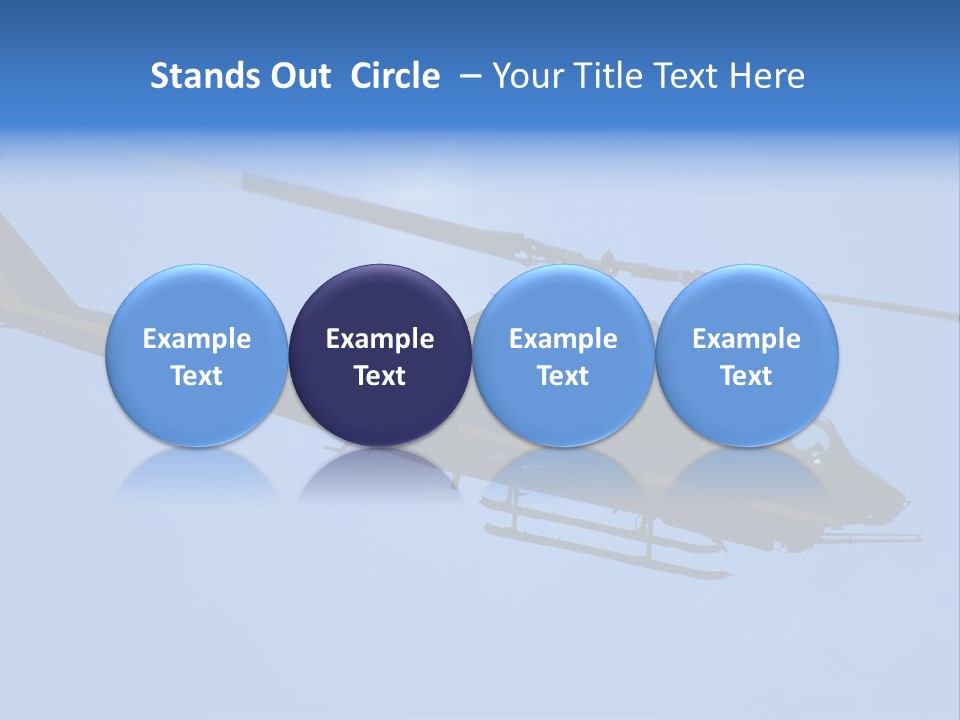 Stands Out Circle – Your Title Text Here

Example Text

Example Text

Example Text

Example Text